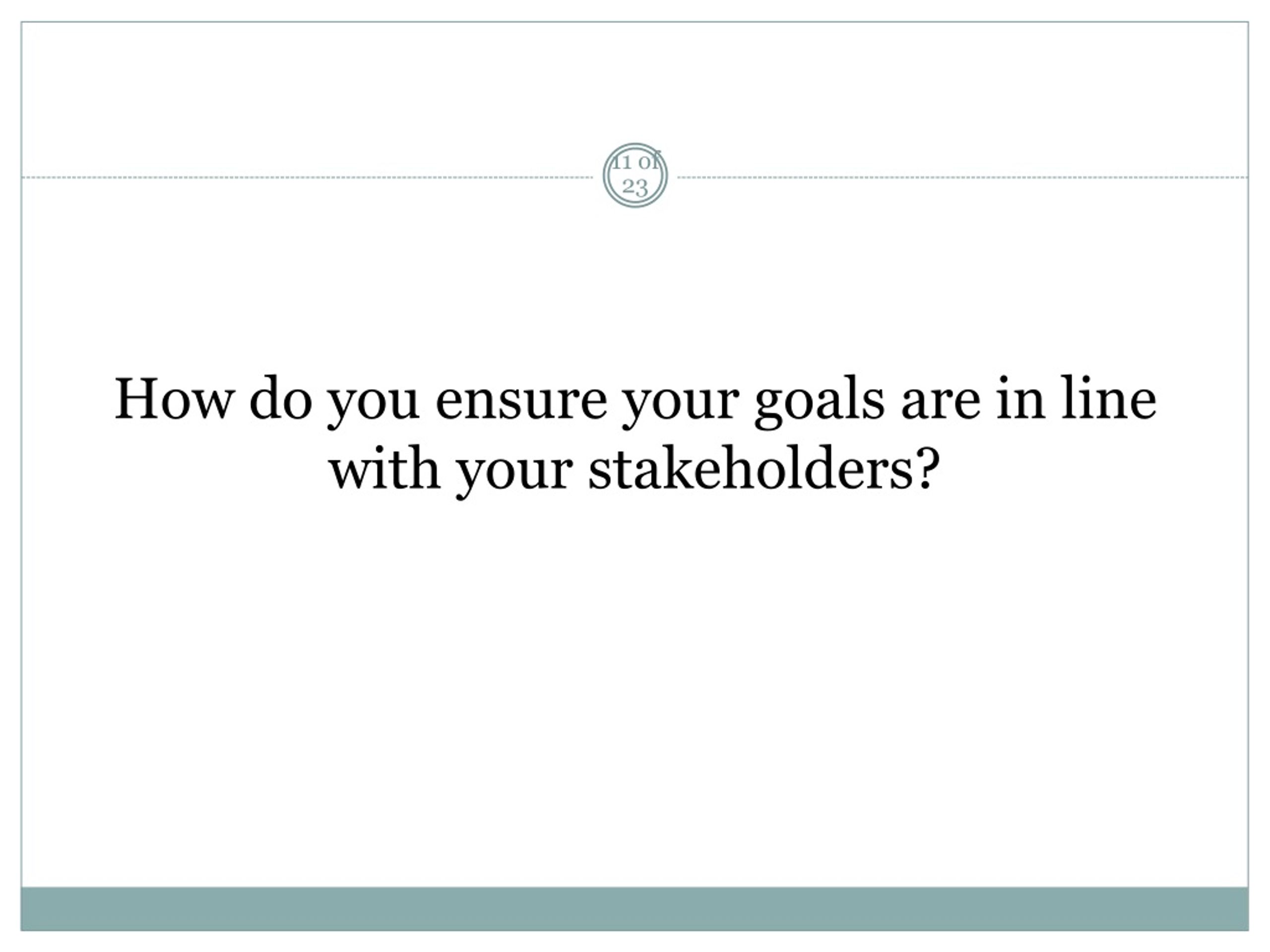 11 of 23

How do you ensure your goals are in line with your stakeholders?